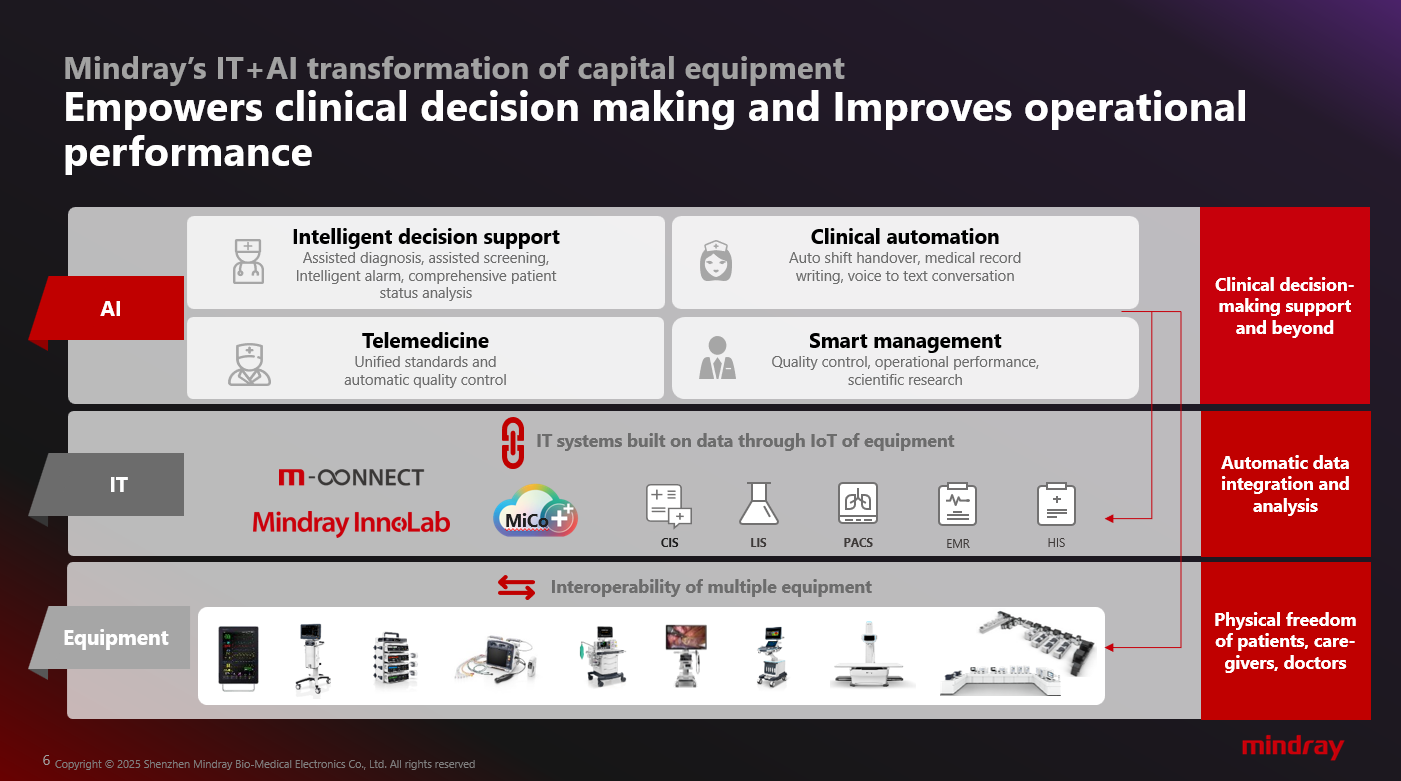 Mindray's IT+AI transformation of capital equipment
Empowers clinical decision making and Improves operational performance

AI

Intelligent decision support
Assisted diagnosis, assisted screening, Intelligent alarm, comprehensive patient status analysis

Clinical automation
Auto shift handover, medical record writing, voice to text conversation

Telemedicine
Unified standards and automatic quality control

Smart management
Quality control, operational performance, scientific research

Clinical decision-making support and beyond

IT

IT systems built on data through IoT of equipment

m-CONNECT
Mindray InnoLab
MiCo+

CIS
LIS
PACS
EMR
HIS

Automatic data integration and analysis

Equipment

Interoperability of multiple equipment

Physical freedom of patients, care-givers, doctors

6 Copyright © 2025 Shenzhen Mindray Bio-Medical Electronics Co., Ltd. All rights reserved

mindray